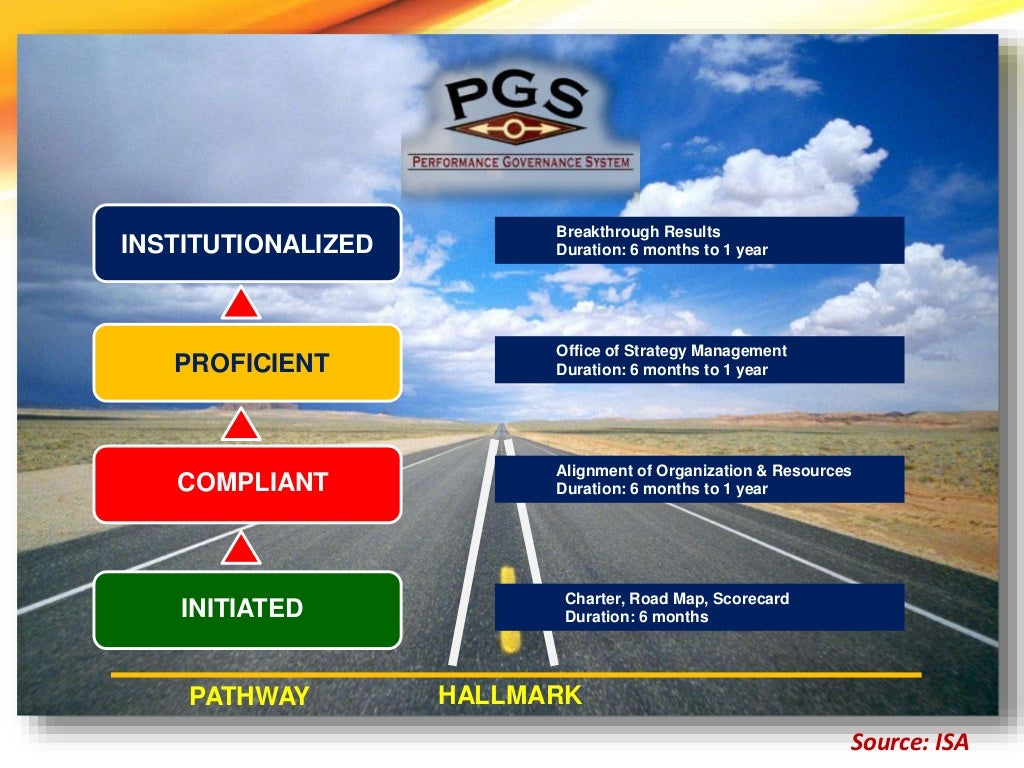 PGS

PERFORMANCE GOVERNANCE SYSTEM

INSTITUTIONALIZED

Breakthrough Results
Duration: 6 months to 1 year

PROFICIENT

Office of Strategy Management
Duration: 6 months to 1 year

COMPLIANT

Alignment of Organization & Resources
Duration: 6 months to 1 year

INITIATED

Charter, Road Map, Scorecard
Duration: 6 months

PATHWAY

HALLMARK

Source: ISA